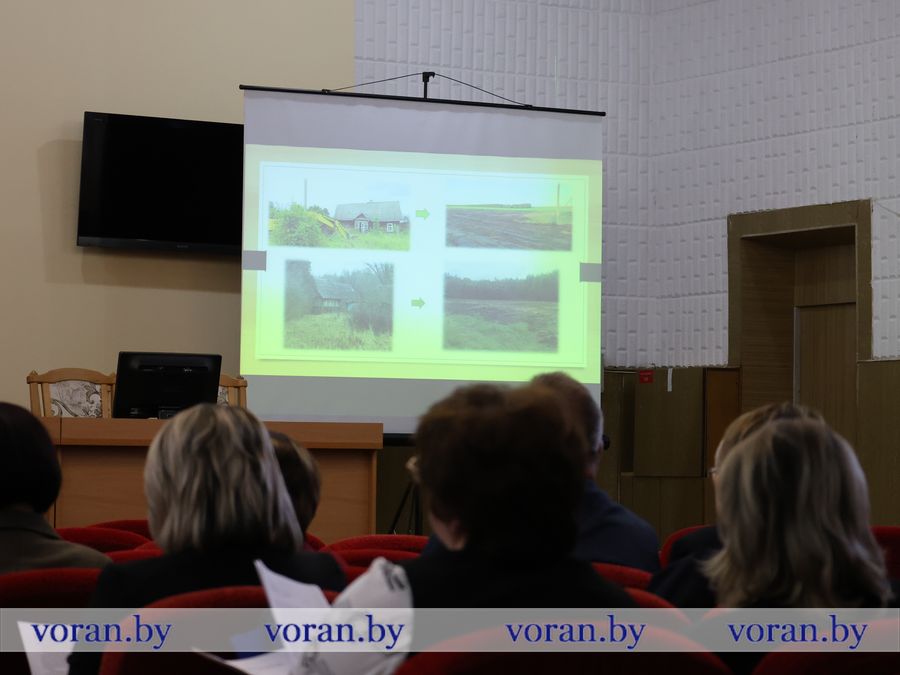 voran.by voran.by voran.by voran.by